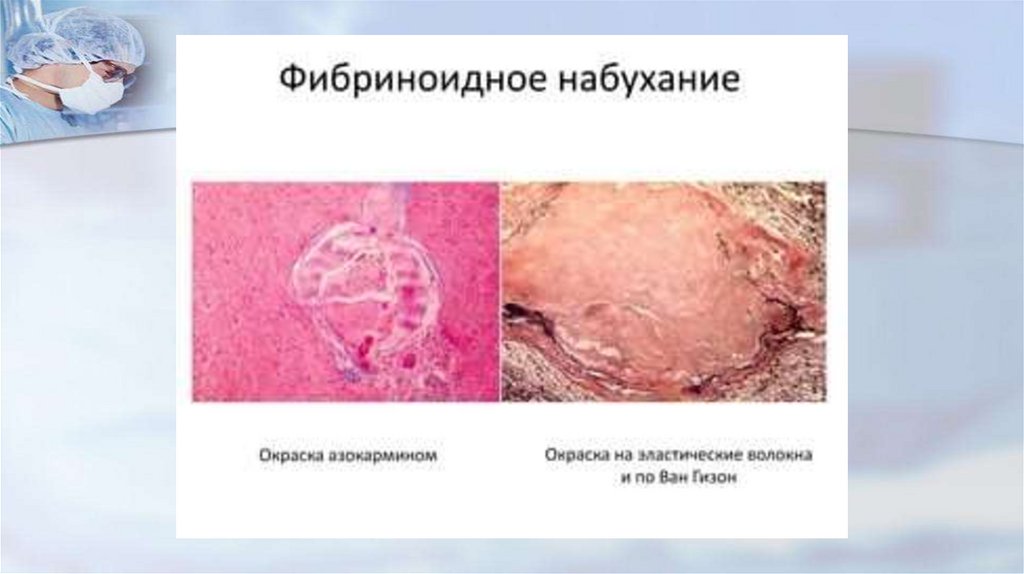 Фибриноидное набухание

Окраска азокармином

Окраска на эластические волокна и по Ван Гизон